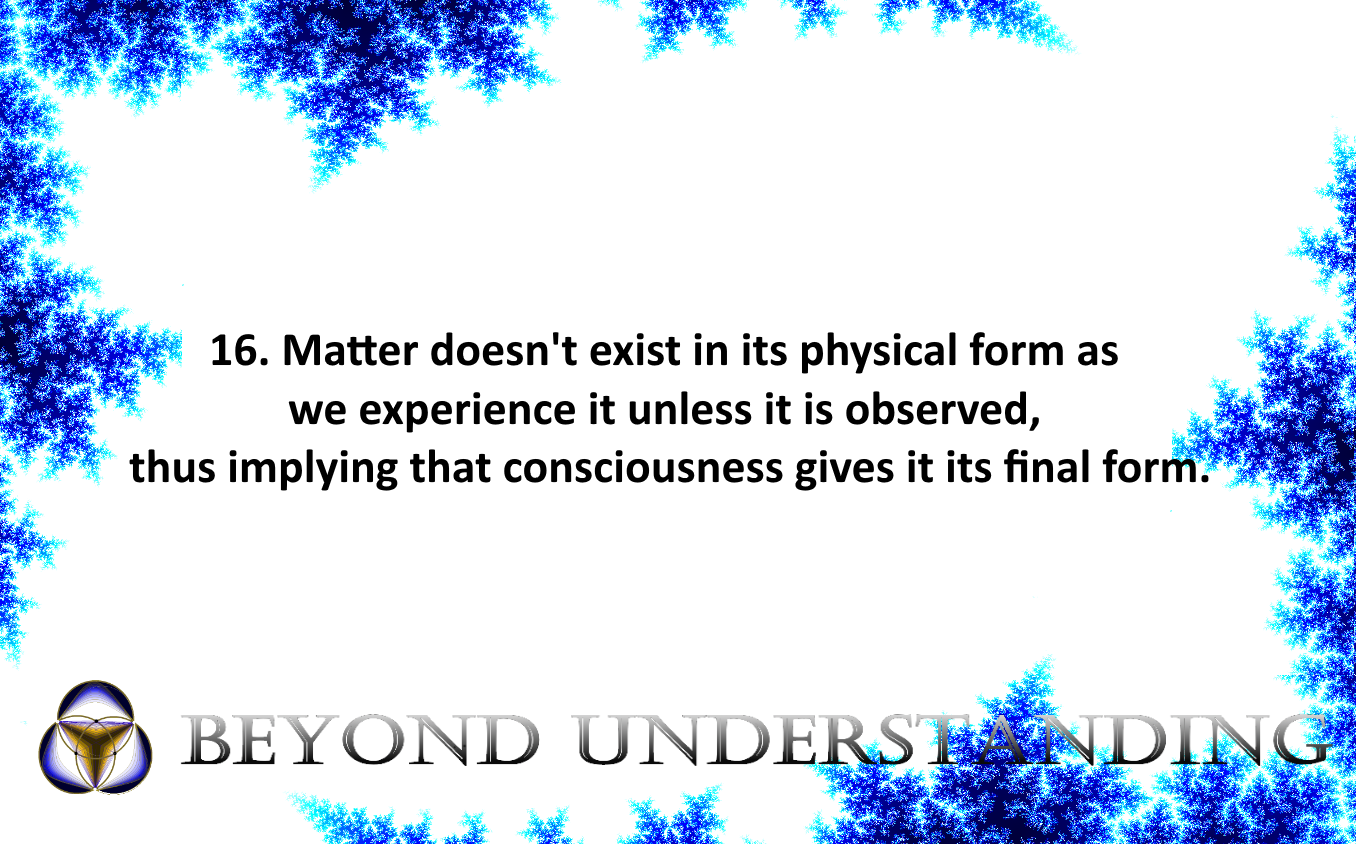 16. Matter doesn't exist in its physical form as we experience it unless it is observed, thus implying that consciousness gives it its final form.

BEYOND UNDERSTANDING